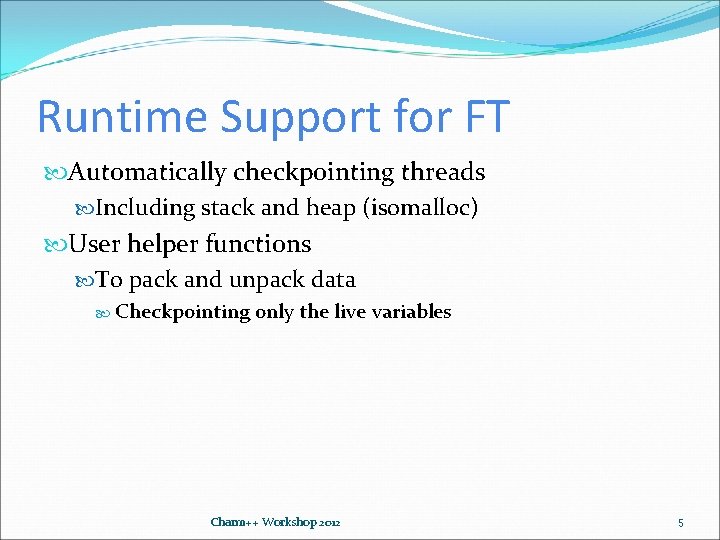 Runtime Support for FT

Automatically checkpointing threads

Including stack and heap (isomalloc)

User helper functions

To pack and unpack data

Checkpointing only the live variables

Charm++ Workshop 2012

5